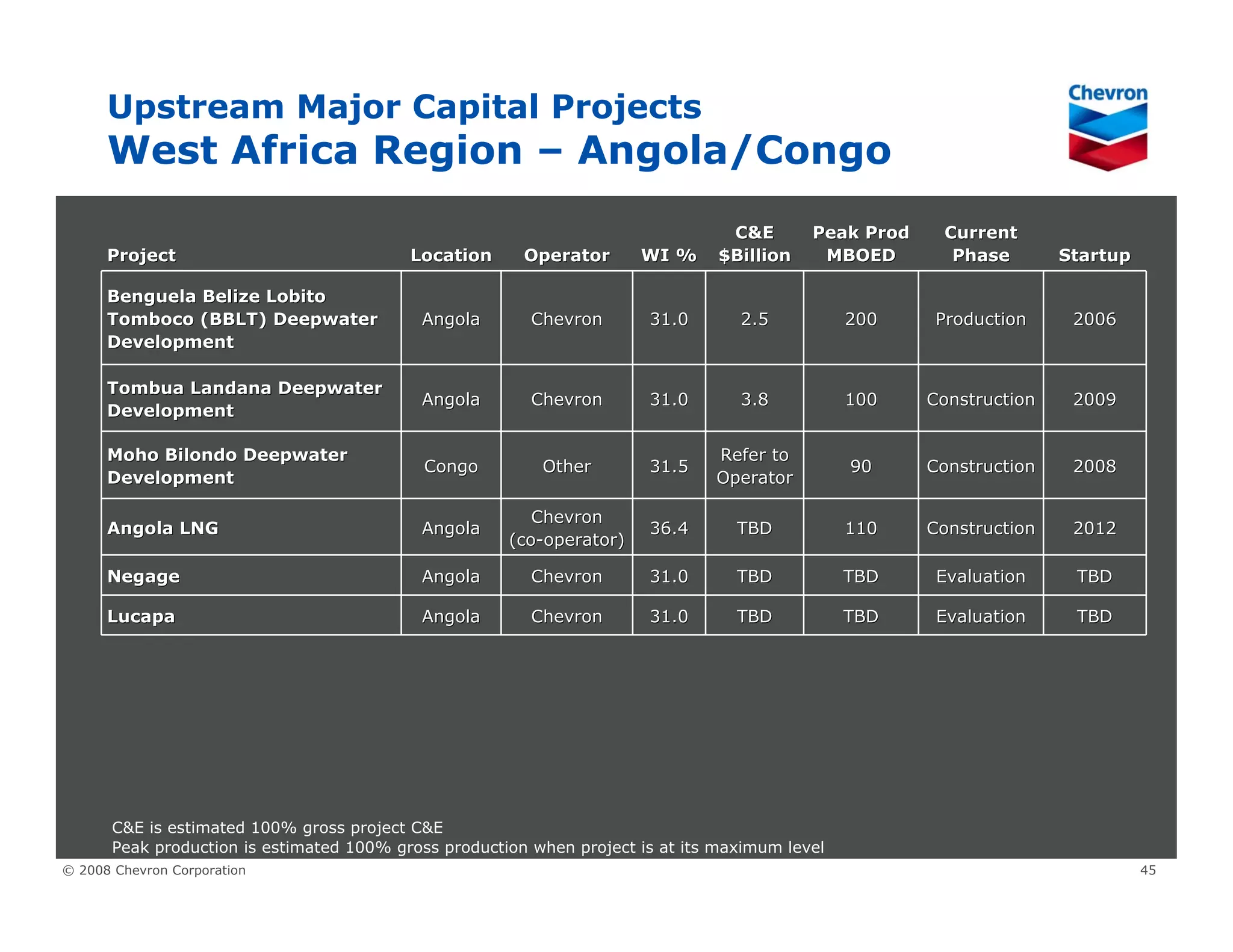 Upstream Major Capital Projects
West Africa Region – Angola/Congo

Chevron

| Project | Location | Operator | WI % | C&E $Billion | Peak Prod MBOED | Current Phase | Startup |
|---|---|---|---|---|---|---|---|
| Benguela Belize Lobito Tomboco (BBLT) Deepwater Development | Angola | Chevron | 31.0 | 2.5 | 200 | Production | 2006 |
| Tombua Landana Deepwater Development | Angola | Chevron | 31.0 | 3.8 | 100 | Construction | 2009 |
| Moho Bilondo Deepwater Development | Congo | Other | 31.5 | Refer to Operator | 90 | Construction | 2008 |
| Angola LNG | Angola | Chevron (co-operator) | 36.4 | TBD | 110 | Construction | 2012 |
| Negage | Angola | Chevron | 31.0 | TBD | TBD | Evaluation | TBD |
| Lucapa | Angola | Chevron | 31.0 | TBD | TBD | Evaluation | TBD |

C&E is estimated 100% gross project C&E
Peak production is estimated 100% gross production when project is at its maximum level

© 2008 Chevron Corporation

45